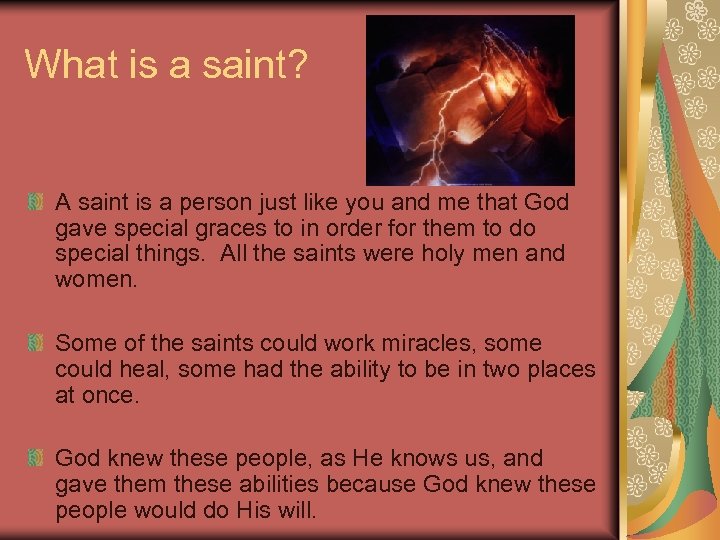 What is a saint?

A saint is a person just like you and me that God gave special graces to in order for them to do special things.  All the saints were holy men and women.

Some of the saints could work miracles, some could heal, some had the ability to be in two places at once.

God knew these people, as He knows us, and gave them these abilities because God knew these people would do His will.